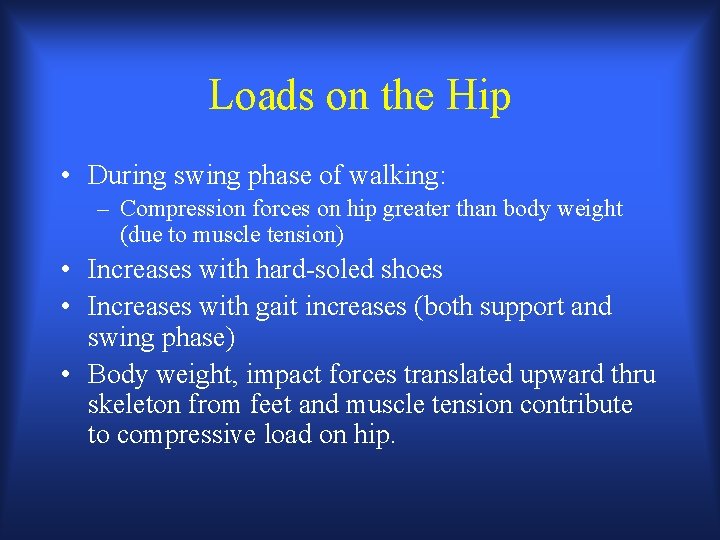 Loads on the Hip

• During swing phase of walking:
– Compression forces on hip greater than body weight (due to muscle tension)
• Increases with hard-soled shoes
• Increases with gait increases (both support and swing phase)
• Body weight, impact forces translated upward thru skeleton from feet and muscle tension contribute to compressive load on hip.